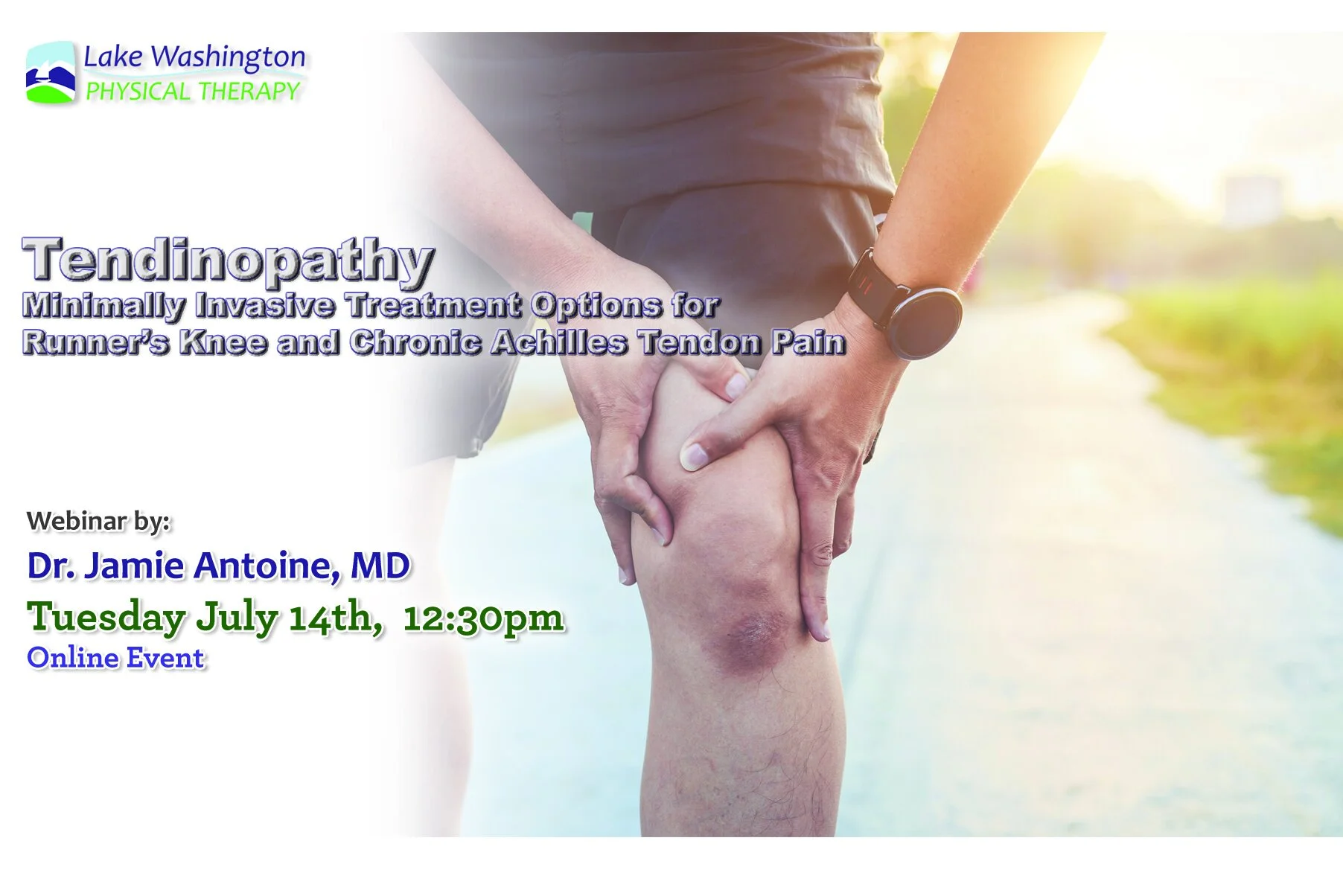 Lake Washington
PHYSICAL THERAPY

Tendinopathy
Minimally Invasive Treatment Options for Runner's Knee and Chronic Achilles Tendon Pain

Webinar by:
Dr. Jamie Antoine, MD
Tuesday July 14th, 12:30pm
Online Event